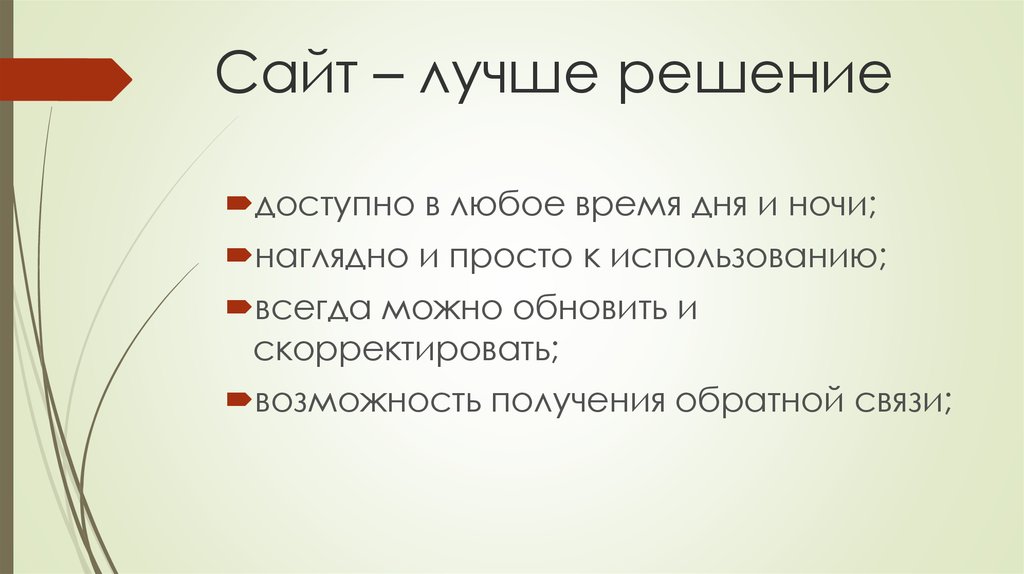 Сайт – лучше решение

доступно в любое время дня и ночи;

наглядно и просто к использованию;

всегда можно обновить и скорректировать;

возможность получения обратной связи;